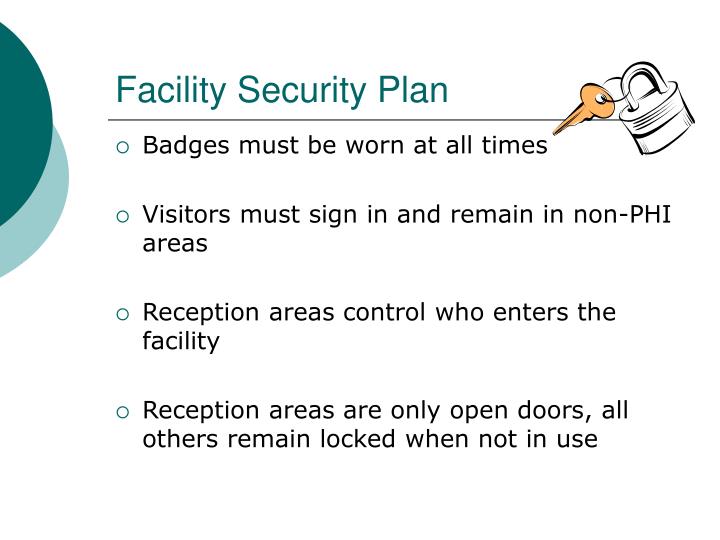 Facility Security Plan

○ Badges must be worn at all times

○ Visitors must sign in and remain in non-PHI areas

○ Reception areas control who enters the facility

○ Reception areas are only open doors, all others remain locked when not in use